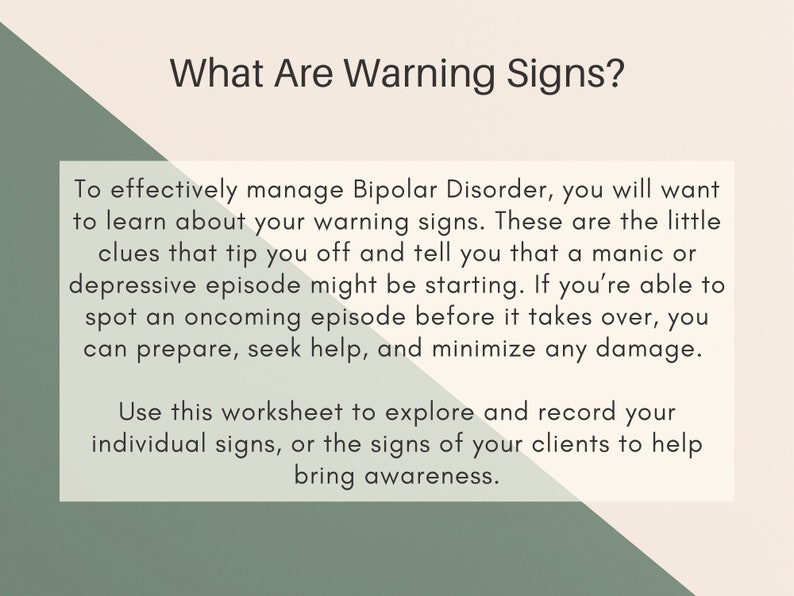 What Are Warning Signs?

To effectively manage Bipolar Disorder, you will want to learn about your warning signs. These are the little clues that tip you off and tell you that a manic or depressive episode might be starting. If you're able to spot an oncoming episode before it takes over, you can prepare, seek help, and minimize any damage.

Use this worksheet to explore and record your individual signs, or the signs of your clients to help bring awareness.